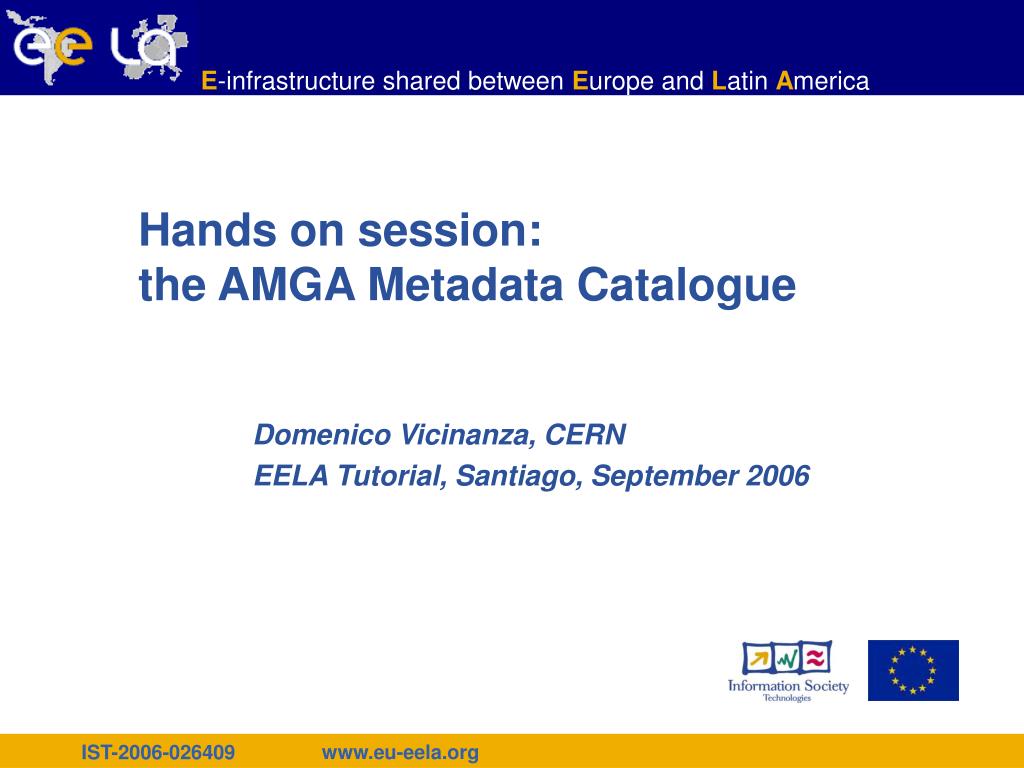 ee la

E-infrastructure shared between Europe and Latin America

Hands on session:
the AMGA Metadata Catalogue

Domenico Vicinanza, CERN
EELA Tutorial, Santiago, September 2006

Information Society
Technologies

IST-2006-026409 www.eu-eela.org